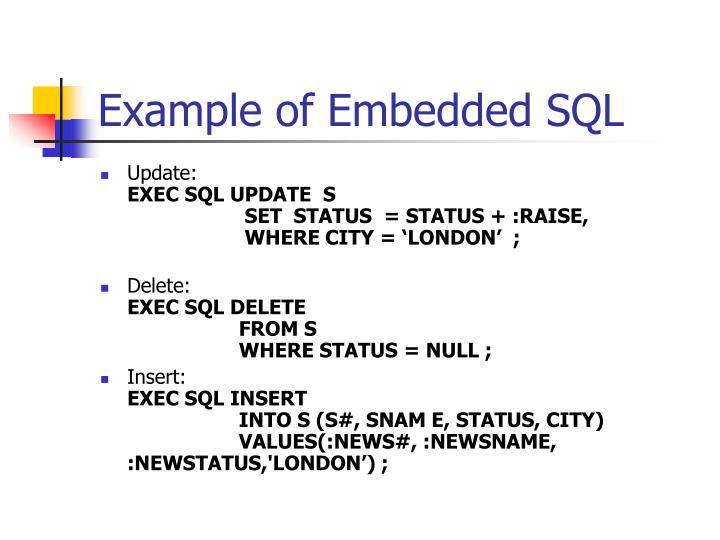 Example of Embedded SQL

Update:
EXEC SQL UPDATE S
SET STATUS = STATUS + :RAISE,
WHERE CITY = ‘LONDON’ ;

Delete:
EXEC SQL DELETE
FROM S
WHERE STATUS = NULL ;

Insert:
EXEC SQL INSERT
INTO S (S#, SNAM E, STATUS, CITY)
VALUES(:NEWS#, :NEWSNAME, :NEWSTATUS,'LONDON’) ;